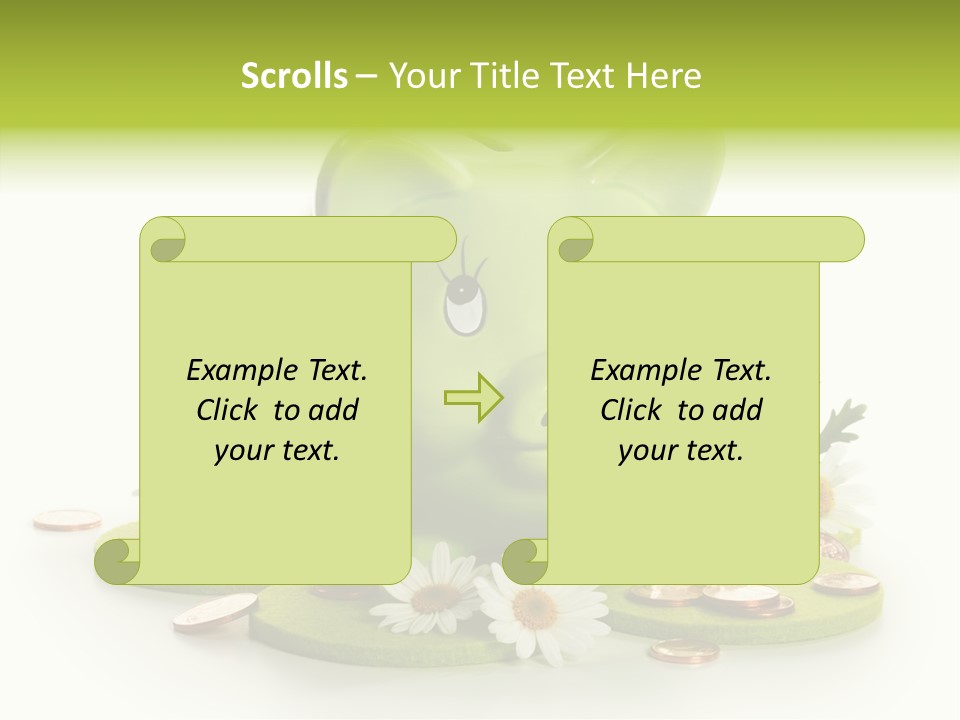 Scrolls – Your Title Text Here

Example Text. Click to add your text.

Example Text. Click to add your text.